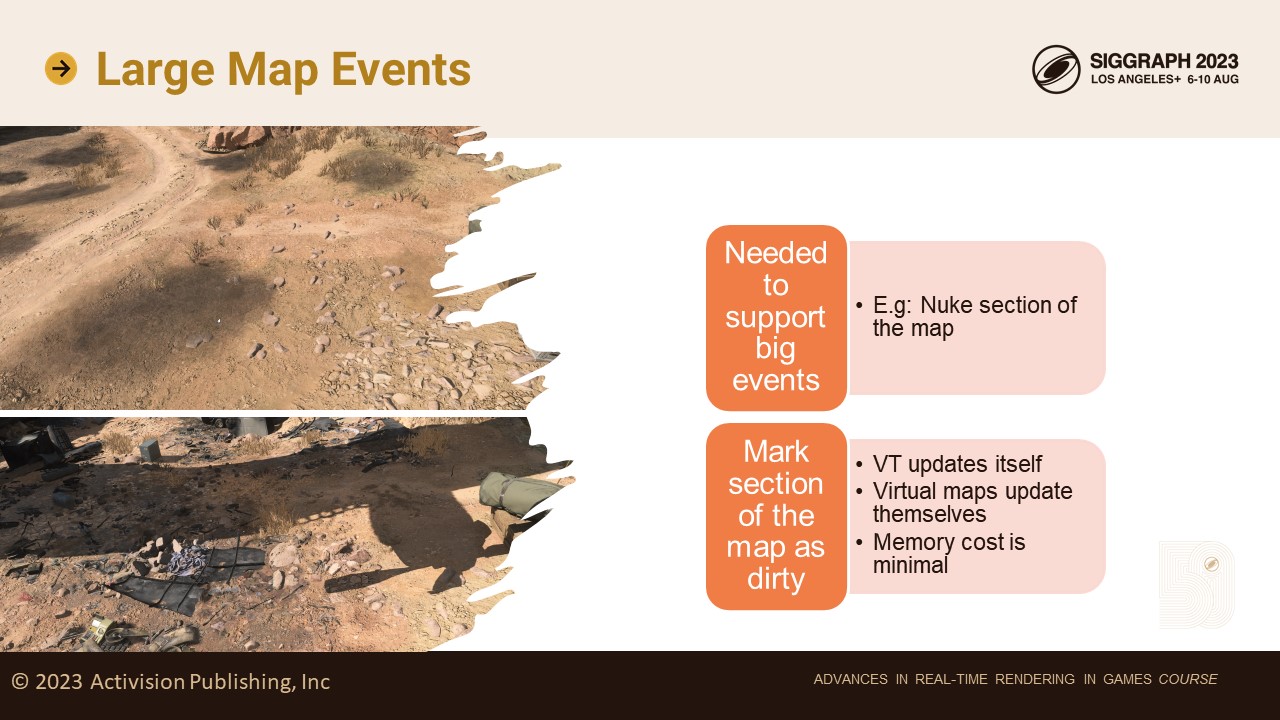 Large Map Events

SIGGRAPH 2023
LOS ANGELES+ 6-10 AUG

Needed to support big events

• E.g: Nuke section of the map

Mark section of the map as dirty

• VT updates itself
• Virtual maps update themselves
• Memory cost is minimal

© 2023 Activision Publishing, Inc

ADVANCES IN REAL-TIME RENDERING IN GAMES COURSE